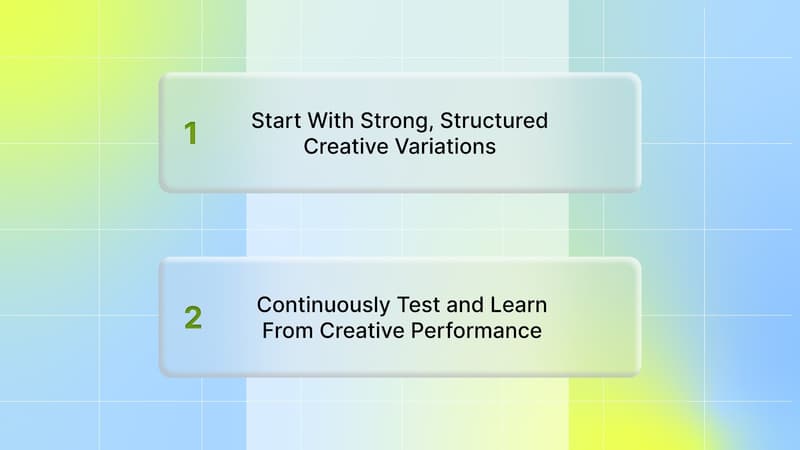 1 Start With Strong, Structured Creative Variations

2 Continuously Test and Learn From Creative Performance